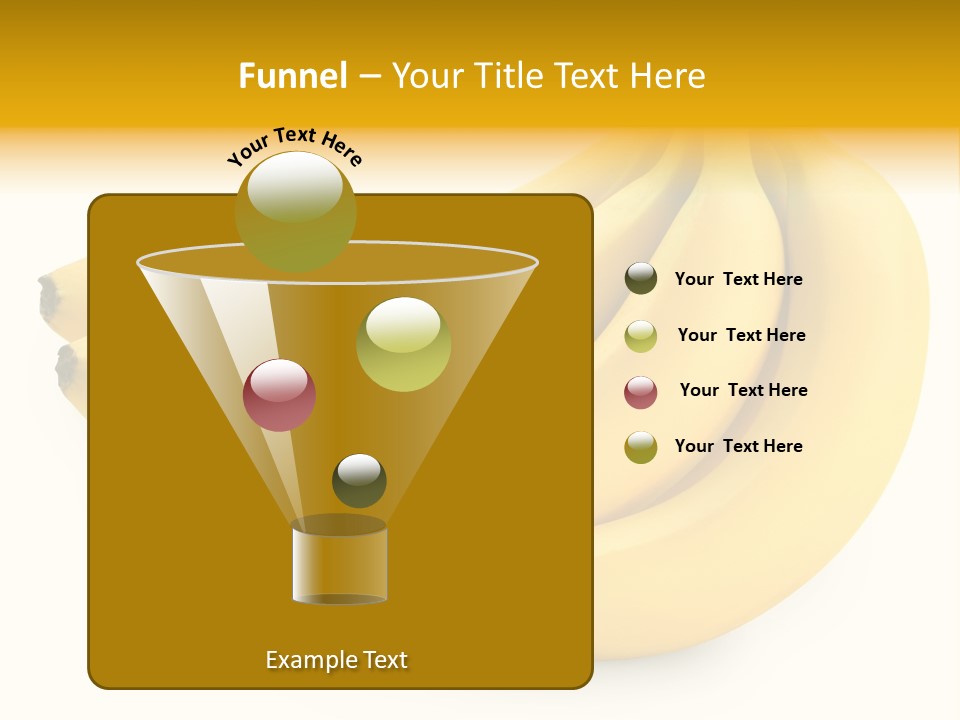 Funnel – Your Title Text Here

Your Text Here

Your Text Here

Your Text Here

Your Text Here

Your Text Here

Example Text